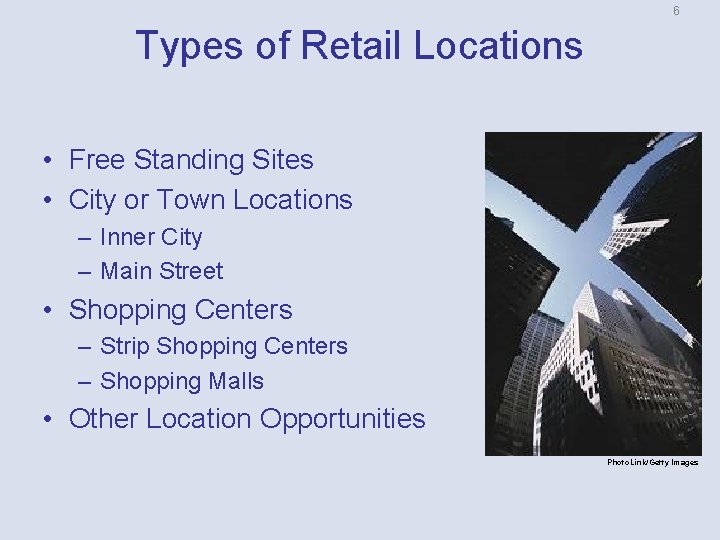 6

Types of Retail Locations

• Free Standing Sites
• City or Town Locations
– Inner City
– Main Street
• Shopping Centers
– Strip Shopping Centers
– Shopping Malls
• Other Location Opportunities

PhotoLink/Getty Images